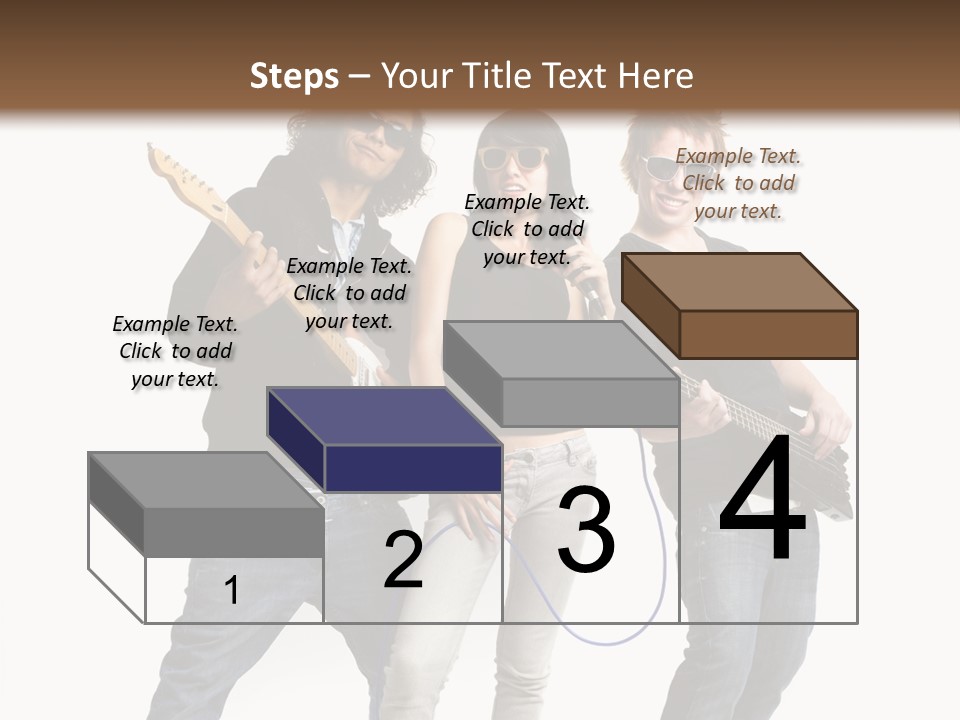 Steps – Your Title Text Here

Example Text. Click to add your text.

Example Text. Click to add your text.

Example Text. Click to add your text.

Example Text. Click to add your text.

1

2

3

4